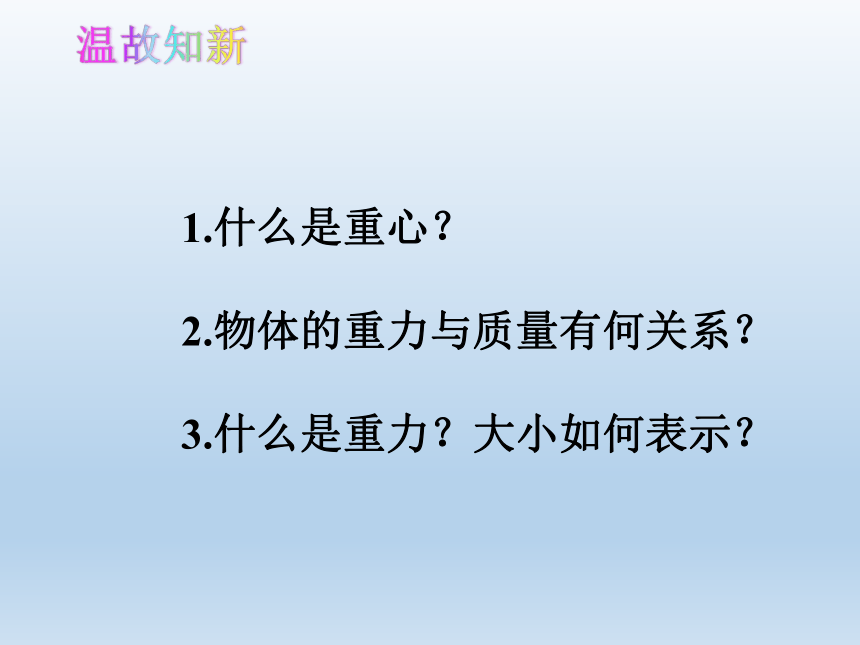 温故知新

1.什么是重心？

2.物体的重力与质量有何关系？

3.什么是重力？大小如何表示？